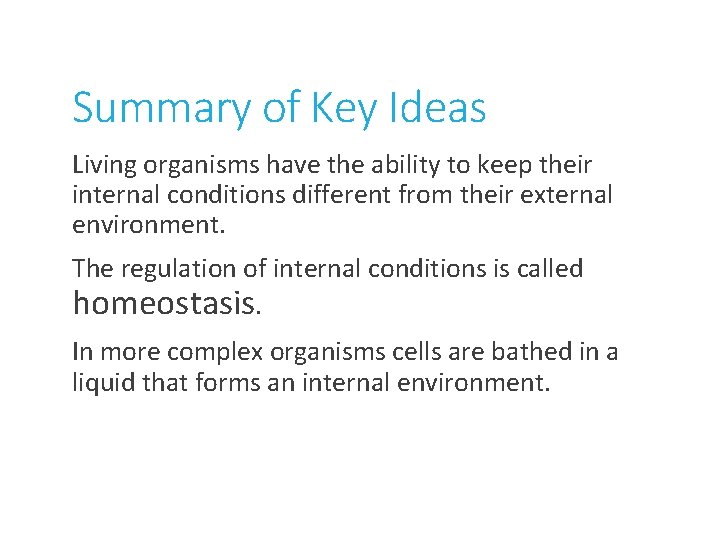 Summary of Key Ideas

Living organisms have the ability to keep their internal conditions different from their external environment.

The regulation of internal conditions is called homeostasis.

In more complex organisms cells are bathed in a liquid that forms an internal environment.